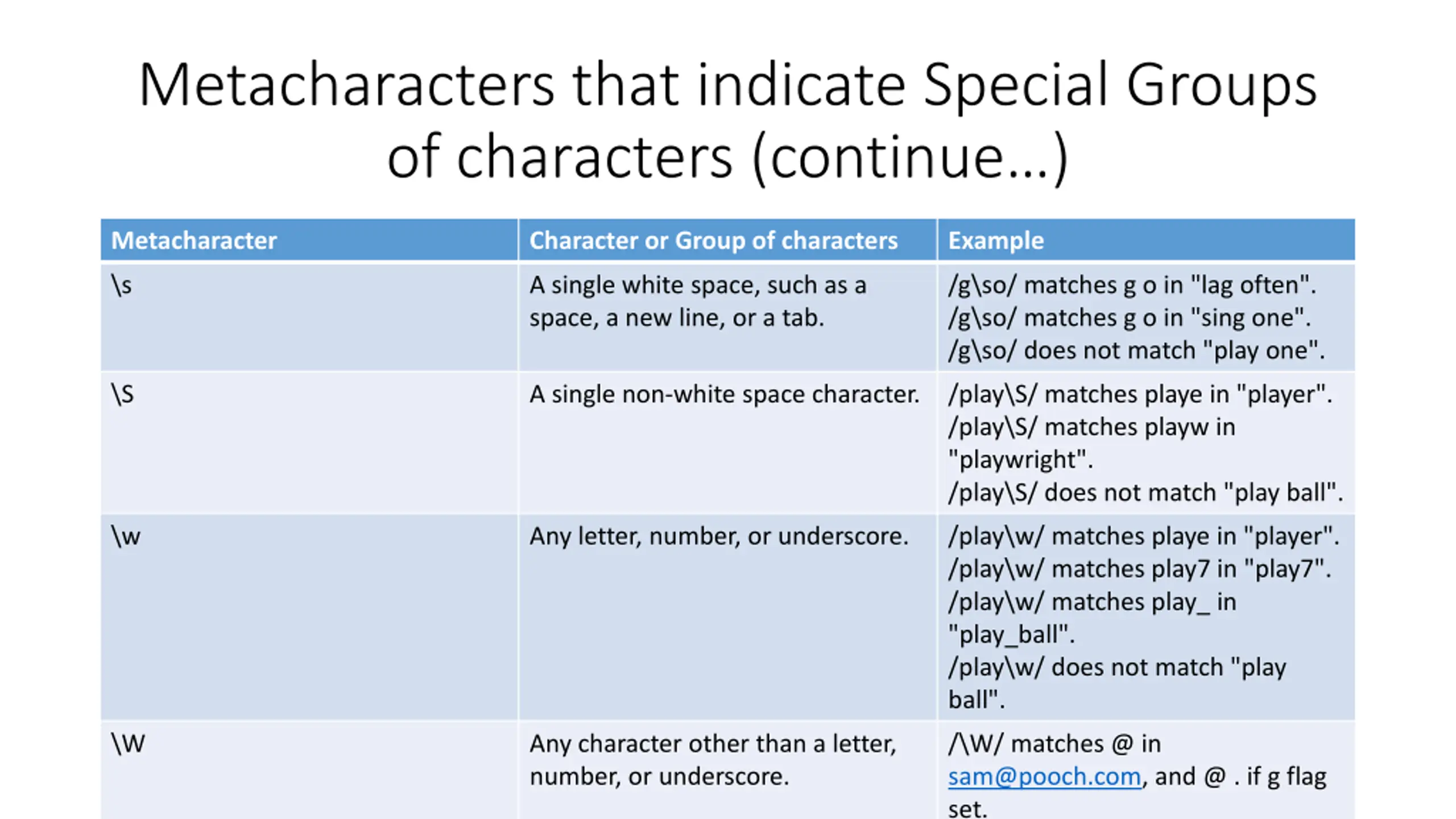 Metacharacters that indicate Special Groups of characters (continue...)

| Metacharacter | Character or Group of characters | Example |
|---|---|---|
| \s | A single white space, such as a space, a new line, or a tab. | /g\so/ matches g o in "lag often". /g\so/ matches g o in "sing one". /g\so/ does not match "play one". |
| \S | A single non-white space character. | /play\S/ matches playe in "player". /play\S/ matches playw in "playwright". /play\S/ does not match "play ball". |
| \w | Any letter, number, or underscore. | /play\w/ matches playe in "player". /play\w/ matches play7 in "play7". /play\w/ matches play_ in "play_ball". /play\w/ does not match "play ball". |
| \W | Any character other than a letter, number, or underscore. | /\W/ matches @ in sam@pooch.com, and @ . if g flag set. |